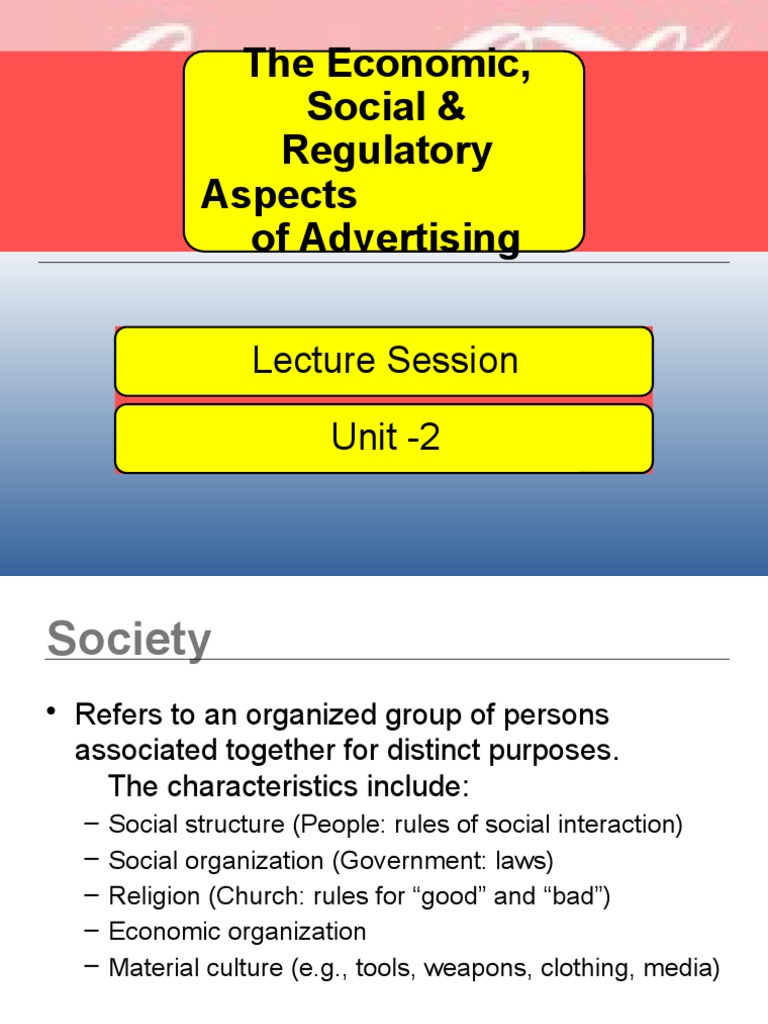 The Economic, Social & Regulatory Aspects of Advertising

Lecture Session

Unit -2

Society

• Refers to an organized group of persons associated together for distinct purposes. The characteristics include:
– Social structure (People: rules of social interaction)
– Social organization (Government: laws)
– Religion (Church: rules for “good” and “bad”)
– Economic organization
– Material culture (e.g., tools, weapons, clothing, media)